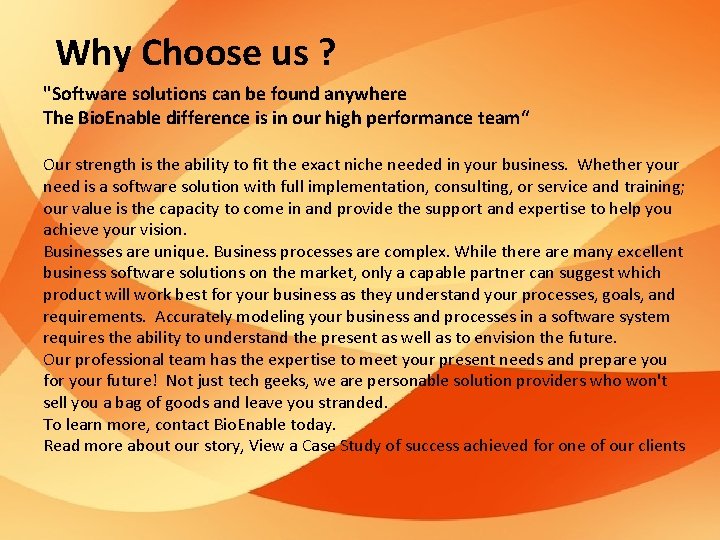 Why Choose us ?

"Software solutions can be found anywhere
The BioEnable difference is in our high performance team“

Our strength is the ability to fit the exact niche needed in your business. Whether your need is a software solution with full implementation, consulting, or service and training; our value is the capacity to come in and provide the support and expertise to help you achieve your vision.
Businesses are unique. Business processes are complex. While there are many excellent business software solutions on the market, only a capable partner can suggest which product will work best for your business as they understand your processes, goals, and requirements. Accurately modeling your business and processes in a software system requires the ability to understand the present as well as to envision the future.
Our professional team has the expertise to meet your present needs and prepare you for your future! Not just tech geeks, we are personable solution providers who won't sell you a bag of goods and leave you stranded.
To learn more, contact BioEnable today.
Read more about our story, View a Case Study of success achieved for one of our clients